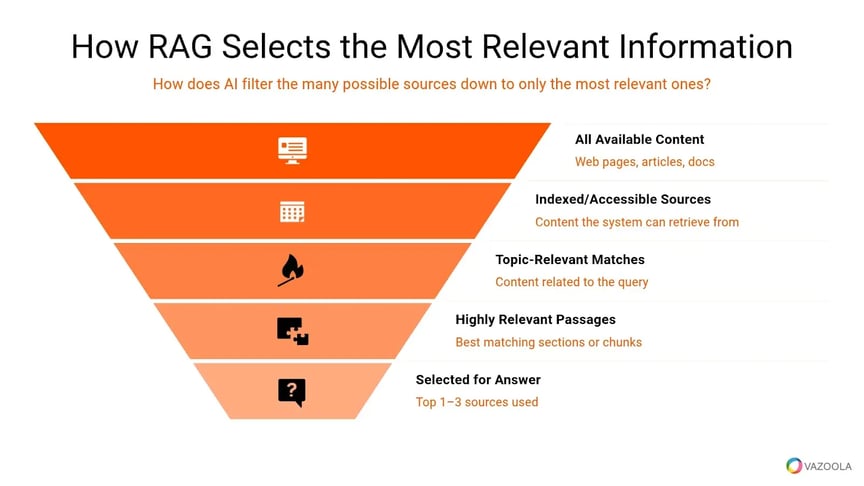 How RAG Selects the Most Relevant Information

How does AI filter the many possible sources down to only the most relevant ones?

All Available Content
Web pages, articles, docs

Indexed/Accessible Sources
Content the system can retrieve from

Topic-Relevant Matches
Content related to the query

Highly Relevant Passages
Best matching sections or chunks

Selected for Answer
Top 1–3 sources used

VAZOOLA